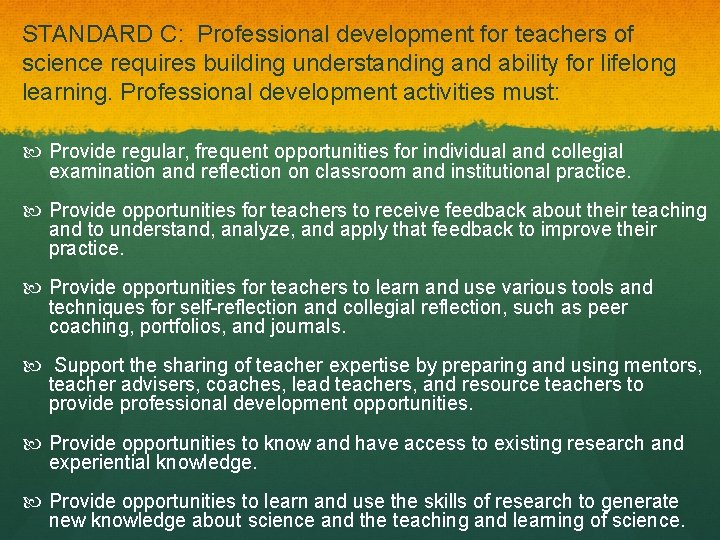 STANDARD C: Professional development for teachers of science requires building understanding and ability for lifelong learning. Professional development activities must:

Provide regular, frequent opportunities for individual and collegial examination and reflection on classroom and institutional practice.

Provide opportunities for teachers to receive feedback about their teaching and to understand, analyze, and apply that feedback to improve their practice.

Provide opportunities for teachers to learn and use various tools and techniques for self-reflection and collegial reflection, such as peer coaching, portfolios, and journals.

Support the sharing of teacher expertise by preparing and using mentors, teacher advisers, coaches, lead teachers, and resource teachers to provide professional development opportunities.

Provide opportunities to know and have access to existing research and experiential knowledge.

Provide opportunities to learn and use the skills of research to generate new knowledge about science and the teaching and learning of science.